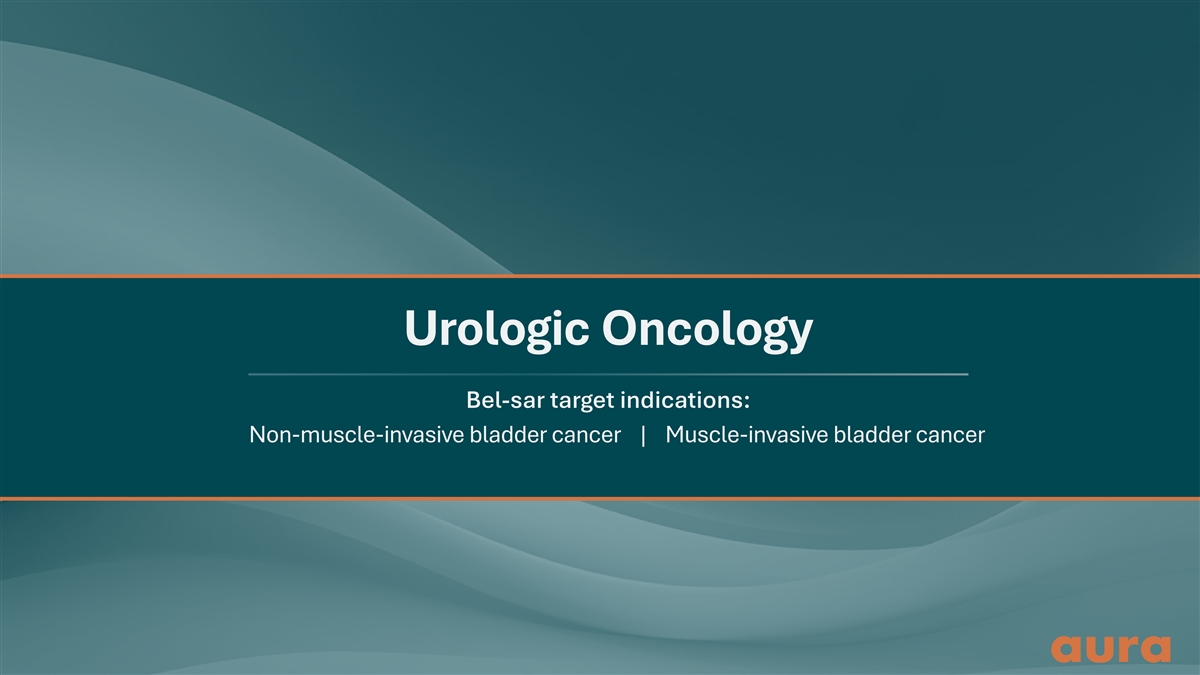 Urologic Oncology

Bel-sar target indications:

Non-muscle-invasive bladder cancer | Muscle-invasive bladder cancer

aura